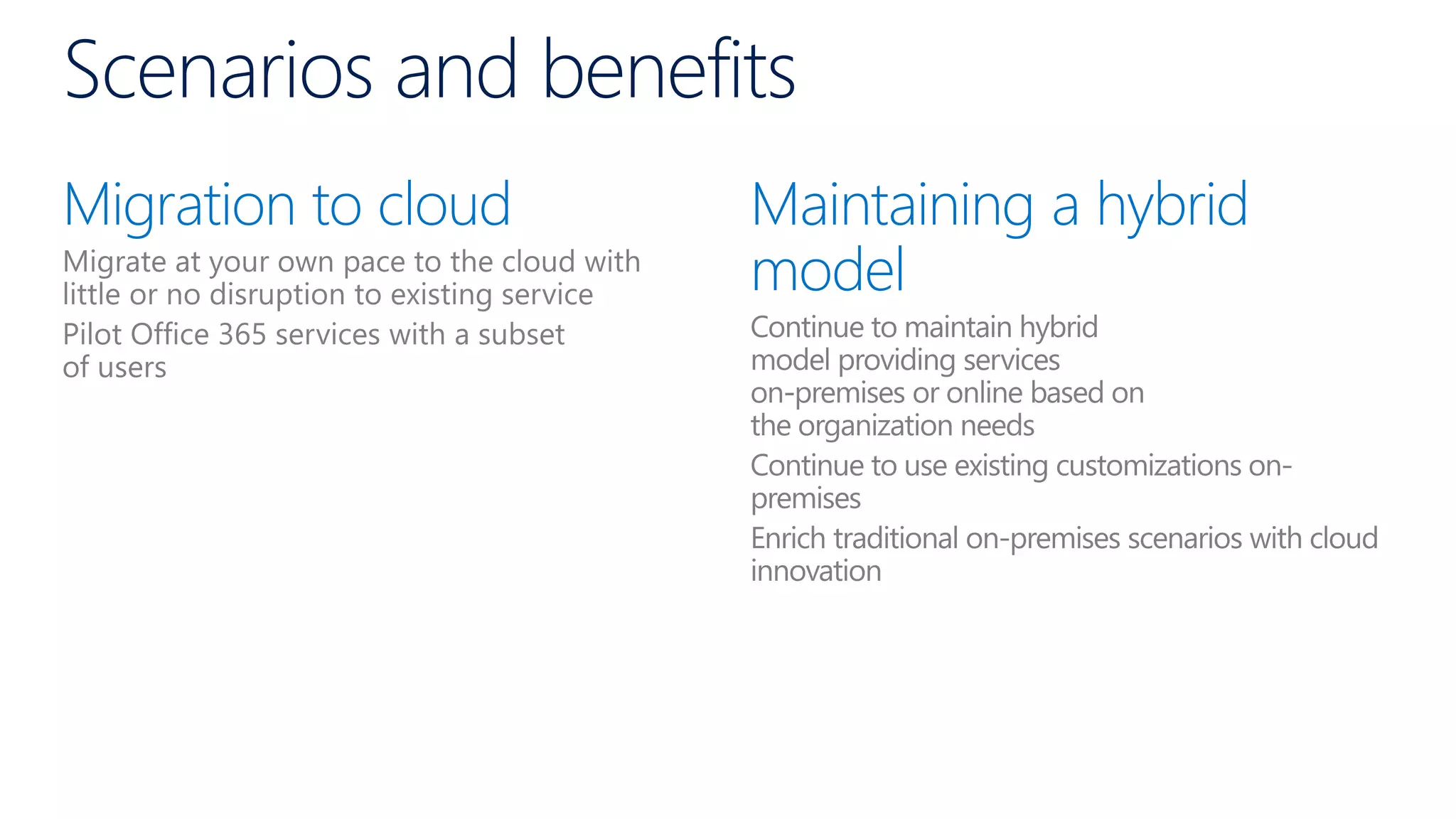 Scenarios and benefits

Migration to cloud

Migrate at your own pace to the cloud with little or no disruption to existing service

Pilot Office 365 services with a subset of users

Maintaining a hybrid model

Continue to maintain hybrid model providing services on-premises or online based on the organization needs

Continue to use existing customizations on-premises

Enrich traditional on-premises scenarios with cloud innovation